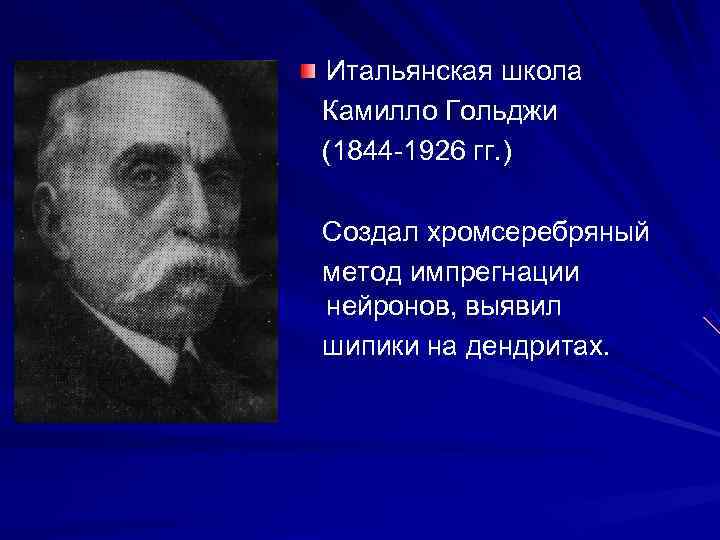 Итальянская школа Камилло Гольджи (1844-1926 гг.)

Создал хромсеребряный метод импрегнации нейронов, выявил шипики на дендритах.